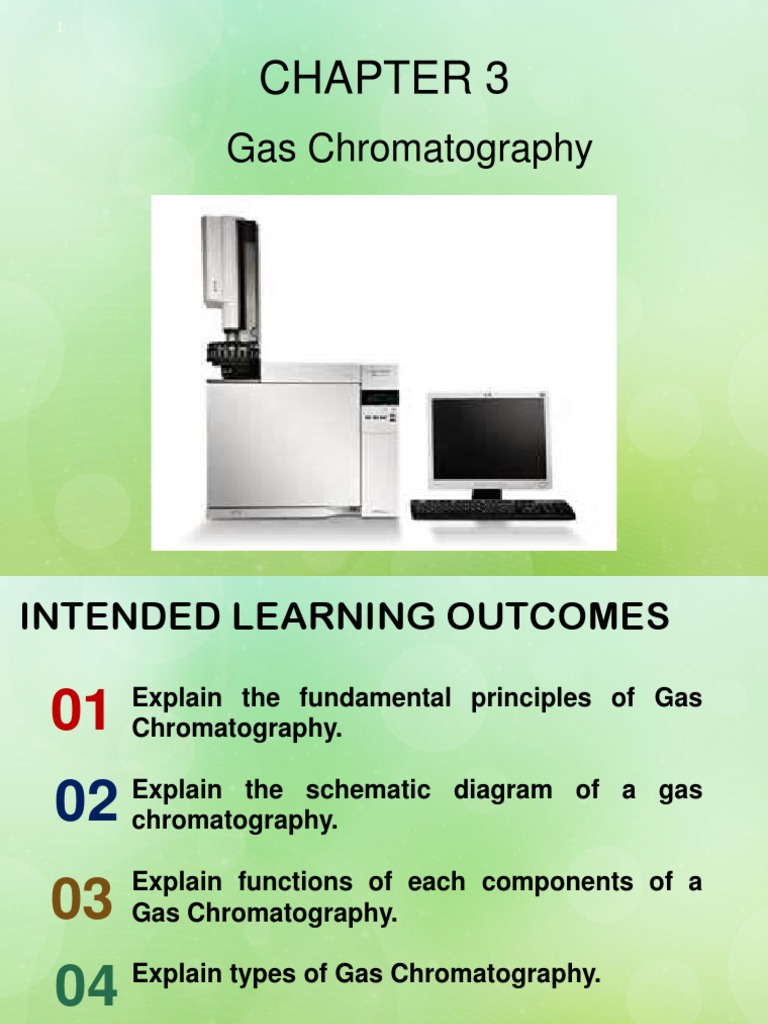 1

CHAPTER 3

Gas Chromatography

INTENDED LEARNING OUTCOMES

01 Explain the fundamental principles of Gas Chromatography.

02 Explain the schematic diagram of a gas chromatography.

03 Explain functions of each components of a Gas Chromatography.

04 Explain types of Gas Chromatography.